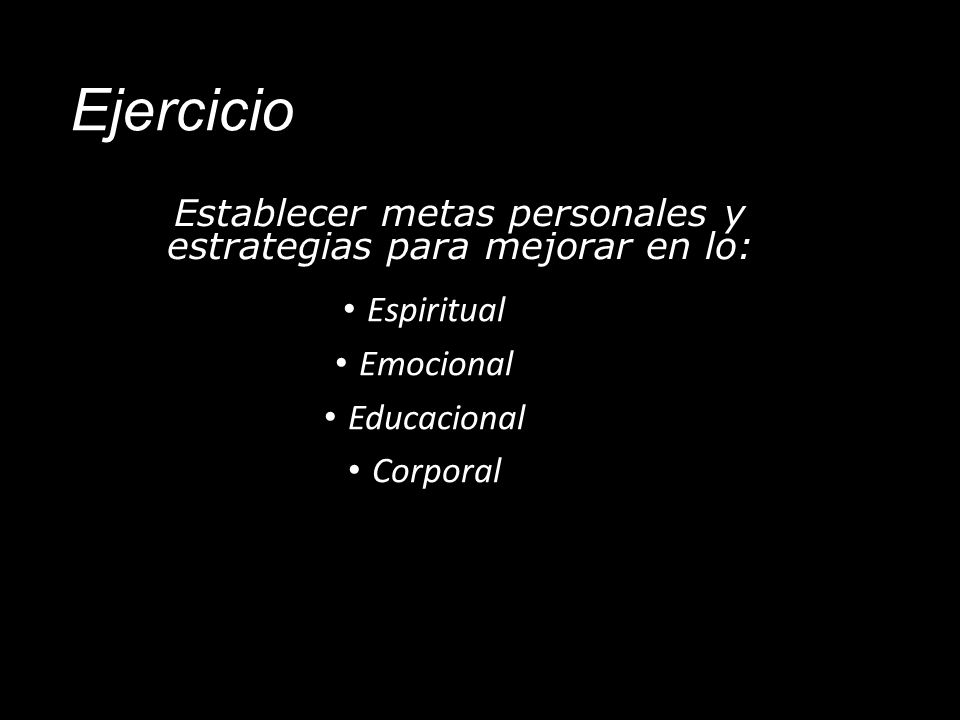 Ejercicio

Establecer metas personales y estrategias para mejorar en lo:

• Espiritual
• Emocional
• Educacional
• Corporal